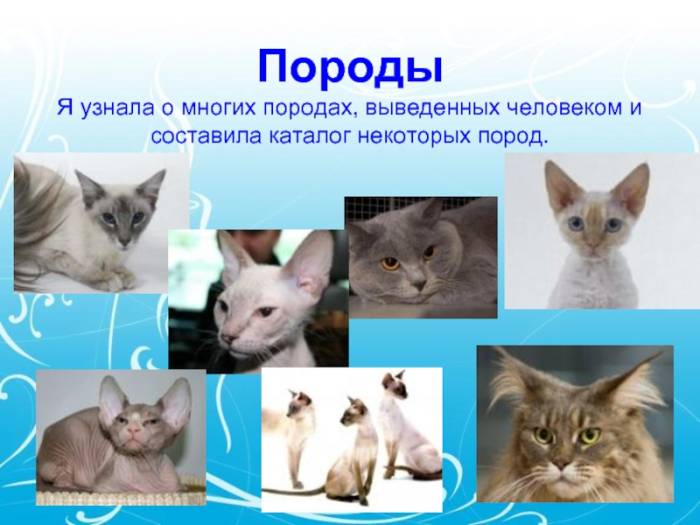 Породы
Я узнала о многих породах, выведенных человеком и составила каталог некоторых пород.